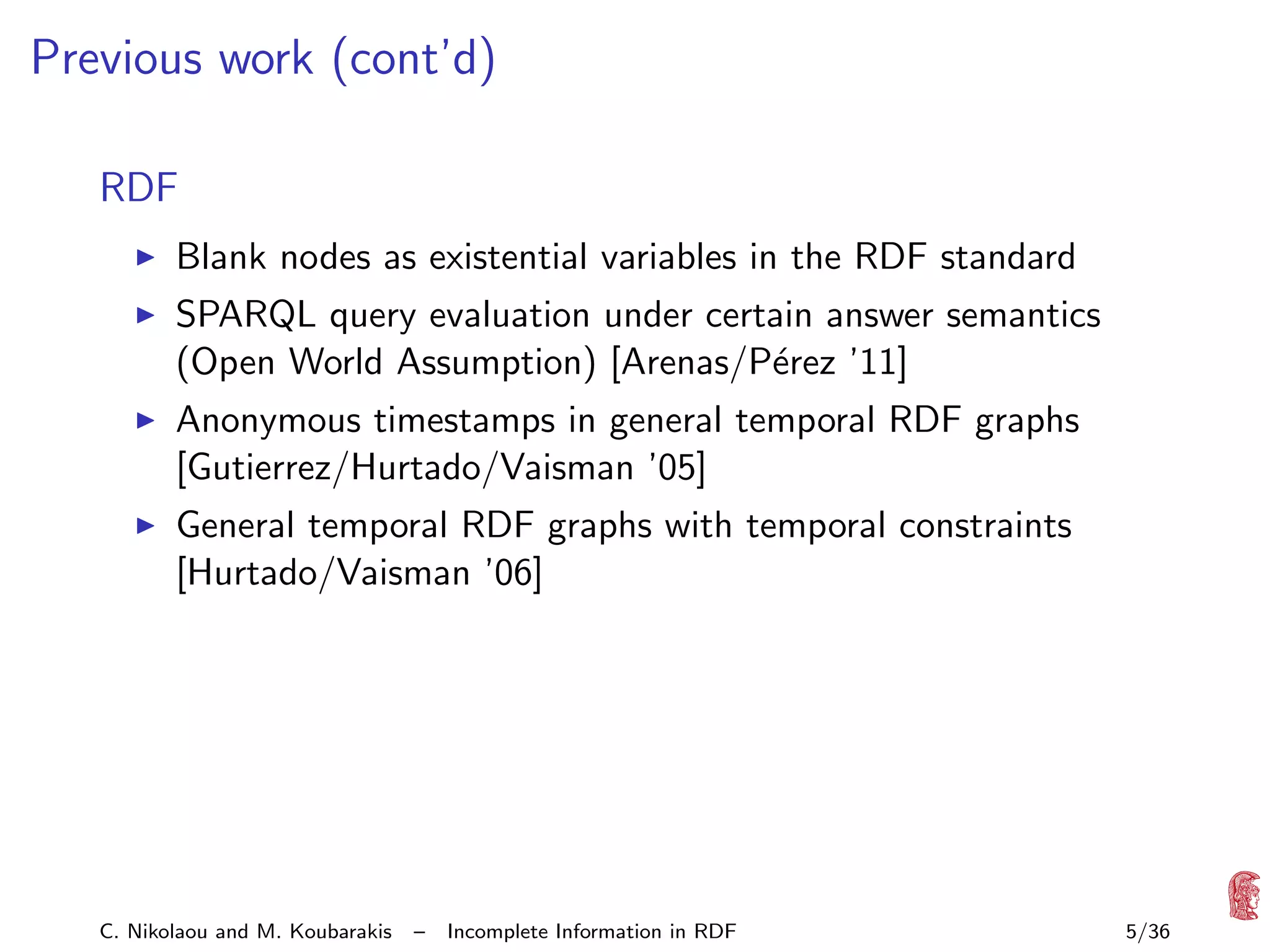 Previous work (cont'd)

RDF

▶ Blank nodes as existential variables in the RDF standard

▶ SPARQL query evaluation under certain answer semantics (Open World Assumption) [Arenas/Pérez '11]

▶ Anonymous timestamps in general temporal RDF graphs [Gutierrez/Hurtado/Vaisman '05]

▶ General temporal RDF graphs with temporal constraints [Hurtado/Vaisman '06]

C. Nikolaou and M. Koubarakis – Incomplete Information in RDF

5/36